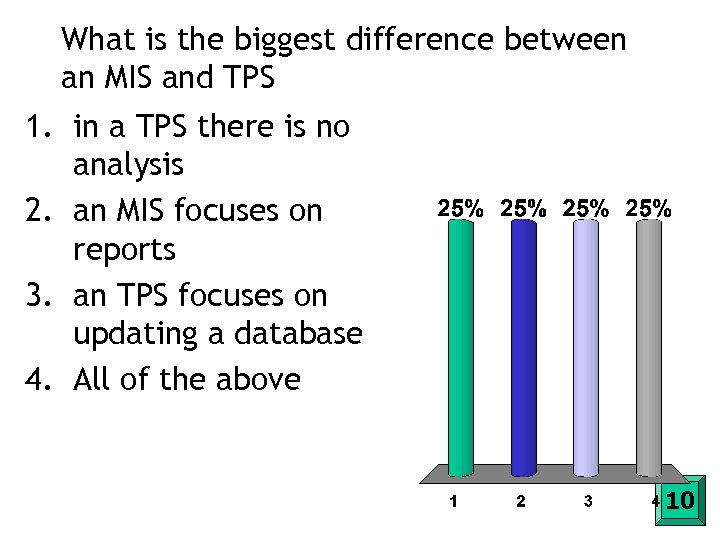 What is the biggest difference between an MIS and TPS

1. in a TPS there is no analysis
2. an MIS focuses on reports
3. an TPS focuses on updating a database
4. All of the above

25% 25% 25% 25%

1 2 3 4

10